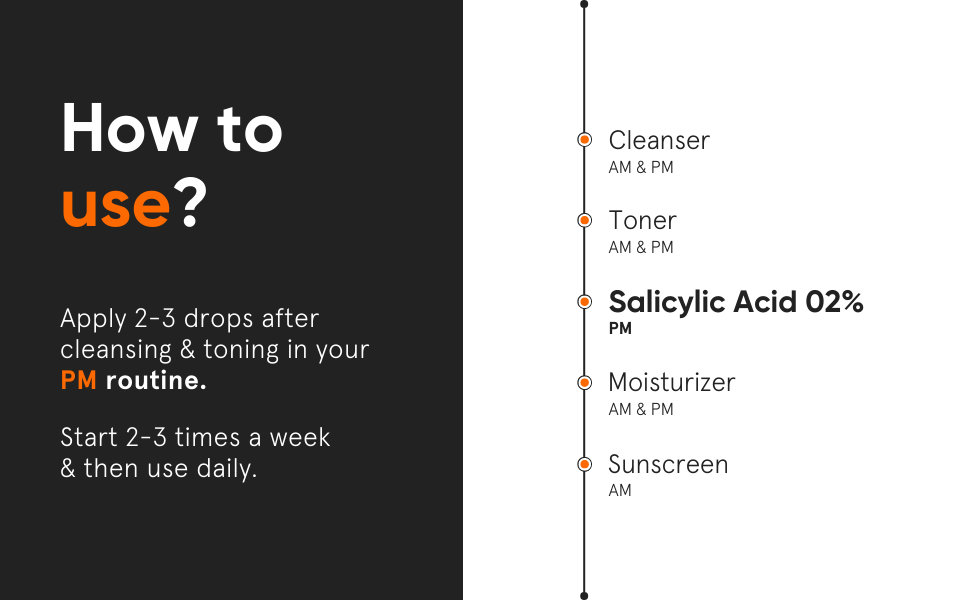 How to use?

Apply 2-3 drops after cleansing & toning in your PM routine.

Start 2-3 times a week & then use daily.

Cleanser
AM & PM

Toner
AM & PM

Salicylic Acid 02%
PM

Moisturizer
AM & PM

Sunscreen
AM